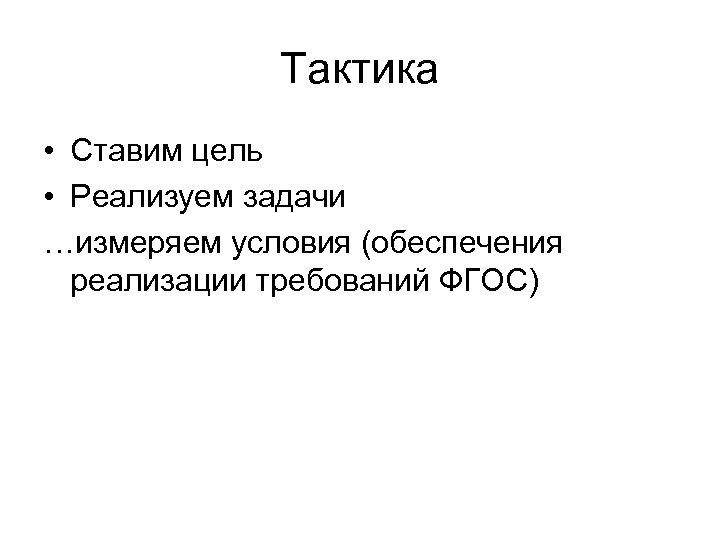 Тактика

• Ставим цель
• Реализуем задачи
…измеряем условия (обеспечения реализации требований ФГОС)